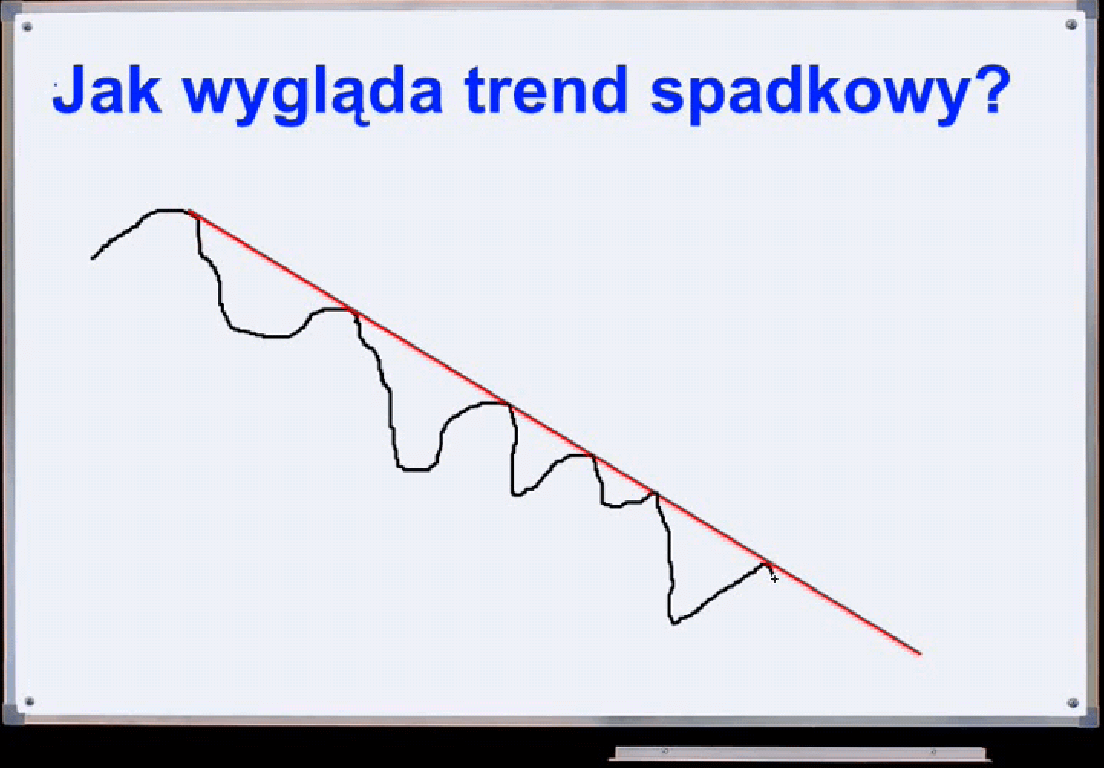 Jak wygląda trend spadkowy?